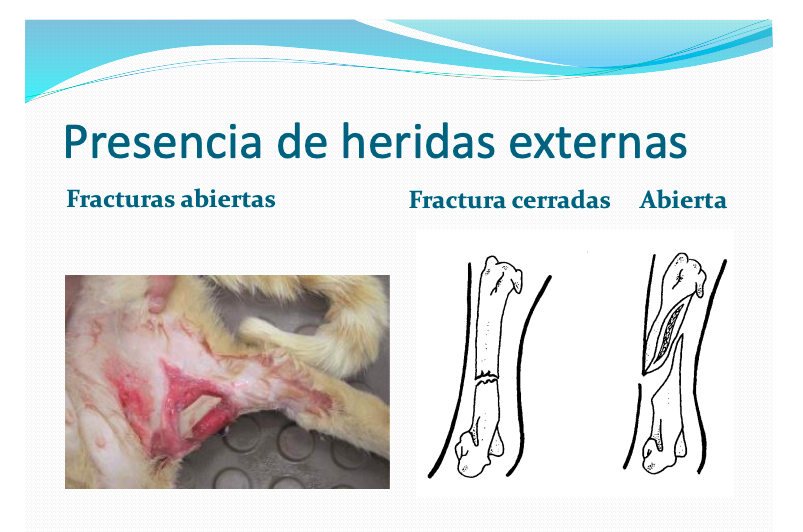 Presencia de heridas externas

Fracturas abiertas

Fractura cerradas

Abierta